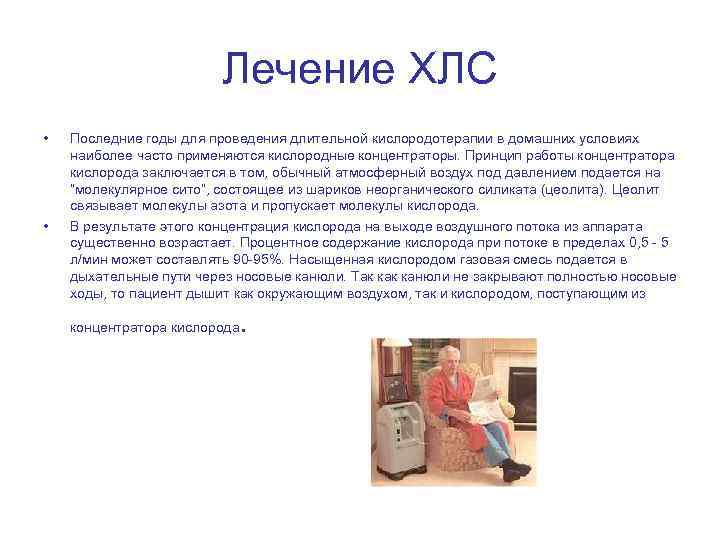 Лечение ХЛС

• Последние годы для проведения длительной кислородотерапии в домашних условиях наиболее часто применяются кислородные концентраторы. Принцип работы концентратора кислорода заключается в том, обычный атмосферный воздух под давлением подается на "молекулярное сито", состоящее из шариков неорганического силиката (цеолита). Цеолит связывает молекулы азота и пропускает молекулы кислорода.

• В результате этого концентрация кислорода на выходе воздушного потока из аппарата существенно возрастает. Процентное содержание кислорода при потоке в пределах 0,5 - 5 л/мин может составлять 90-95%. Насыщенная кислородом газовая смесь подается в дыхательные пути через носовые канюли. Так как канюли не закрывают полностью носовые ходы, то пациент дышит как окружающим воздухом, так и кислородом, поступающим из концентратора кислорода.